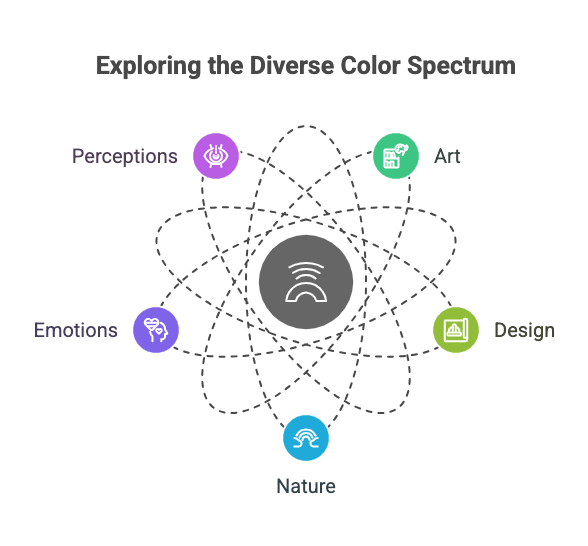 Exploring the Diverse Color Spectrum

Perceptions

Art

Emotions

Design

Nature